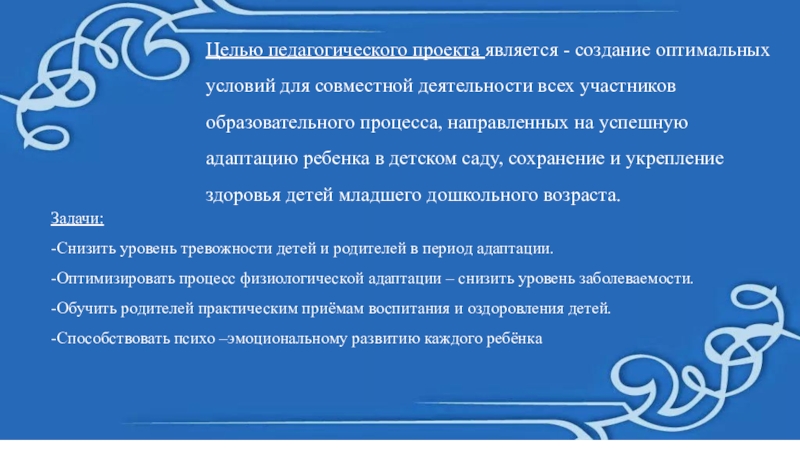 Целью педагогического проекта является - создание оптимальных условий для совместной деятельности всех участников образовательного процесса, направленных на успешную адаптацию ребенка в детском саду, сохранение и укрепление здоровья детей младшего дошкольного возраста.

Задачи:

-Снизить уровень тревожности детей и родителей в период адаптации.

-Оптимизировать процесс физиологической адаптации – снизить уровень заболеваемости.

-Обучить родителей практическим приёмам воспитания и оздоровления детей.

-Способствовать психо –эмоциональному развитию каждого ребёнка